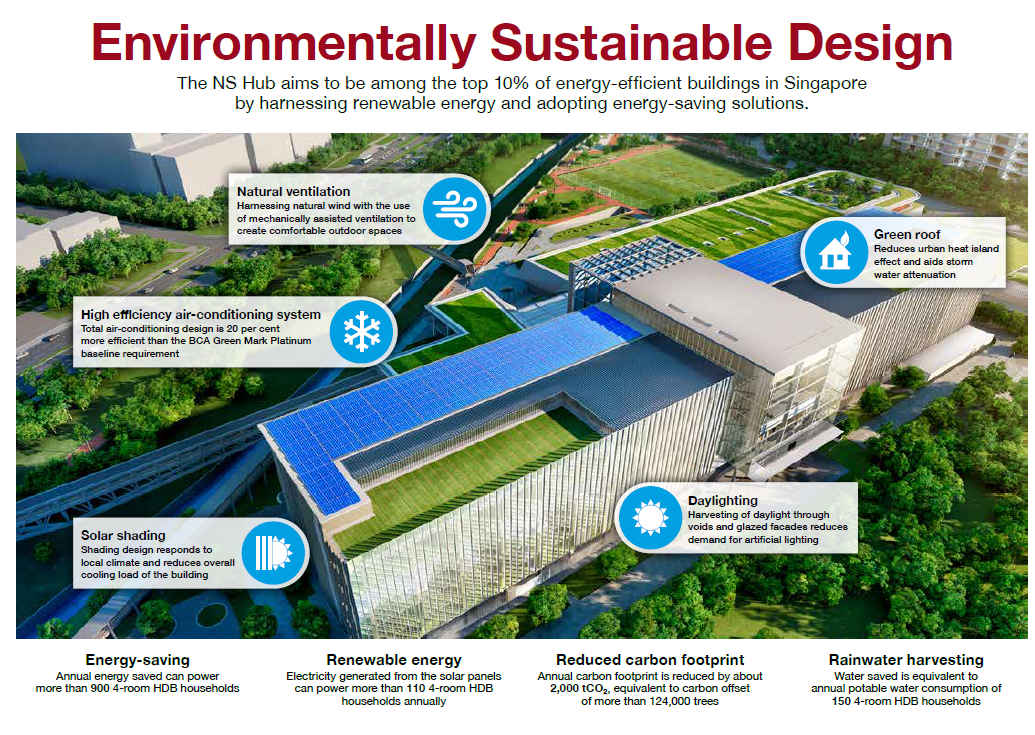 Environmentally Sustainable Design

The NS Hub aims to be among the top 10% of energy-efficient buildings in Singapore by harnessing renewable energy and adopting energy-saving solutions.

Natural ventilation
Harnessing natural wind with the use of mechanically assisted ventilation to create comfortable outdoor spaces

Green roof
Reduces urban heat island effect and aids storm water attenuation

High efficiency air-conditioning system
Total air-conditioning design is 20 per cent more efficient than the BCA Green Mark Platinum baseline requirement

Daylighting
Harvesting of daylight through voids and glazed facades reduces demand for artificial lighting

Solar shading
Shading design responds to local climate and reduces overall cooling load of the building

Energy-saving
Annual energy saved can power more than 900 4-room HDB households

Renewable energy
Electricity generated from the solar panels can power more than 110 4-room HDB households annually

Reduced carbon footprint
Annual carbon footprint is reduced by about 2,000 $tCO_2$, equivalent to carbon offset of more than 124,000 trees

Rainwater harvesting
Water saved is equivalent to annual potable water consumption of 150 4-room HDB households